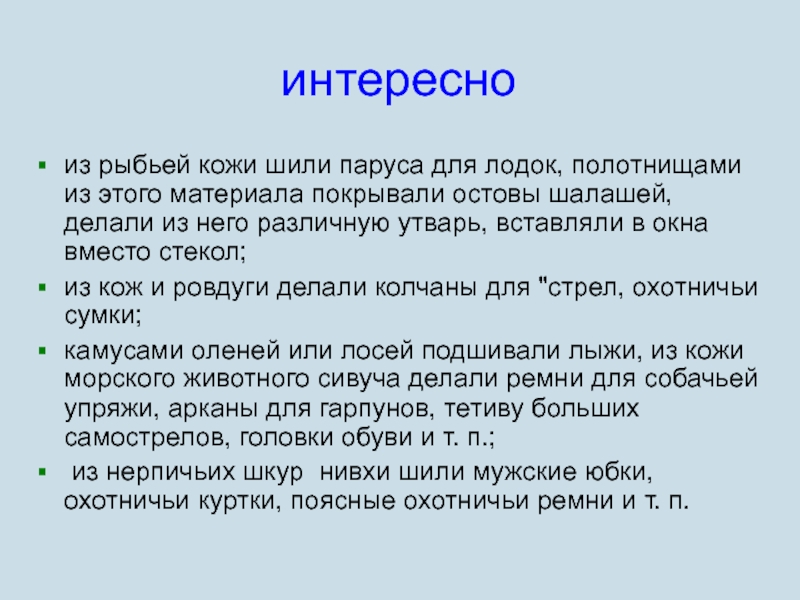 интересно

▪ из рыбьей кожи шили паруса для лодок, полотнищами из этого материала покрывали остовы шалашей, делали из него различную утварь, вставляли в окна вместо стекол;
▪ из кож и ровдуги делали колчаны для "стрел, охотничьи сумки;
▪ камусами оленей или лосей подшивали лыжи, из кожи морского животного сивуча делали ремни для собачьей упряжи, арканы для гарпунов, тетиву больших самострелов, головки обуви и т. п.;
▪ из нерпичьих шкур нивхи шили мужские юбки, охотничьи куртки, поясные охотничьи ремни и т. п.